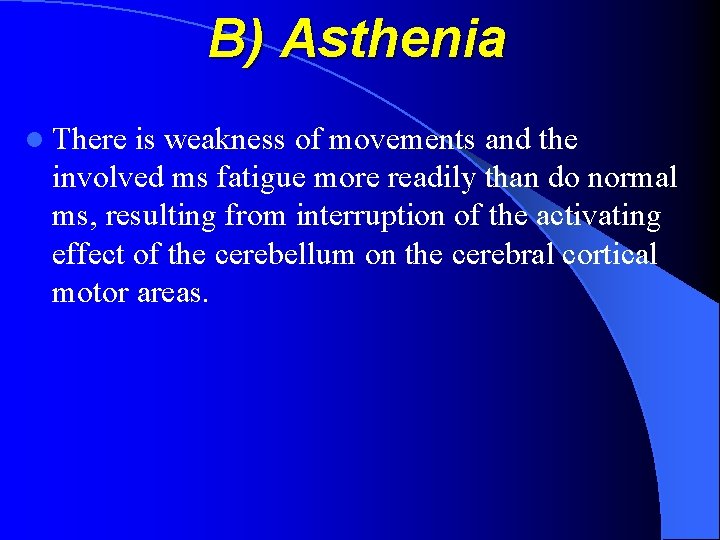 B) Asthenia

There is weakness of movements and the involved ms fatigue more readily than do normal ms, resulting from interruption of the activating effect of the cerebellum on the cerebral cortical motor areas.